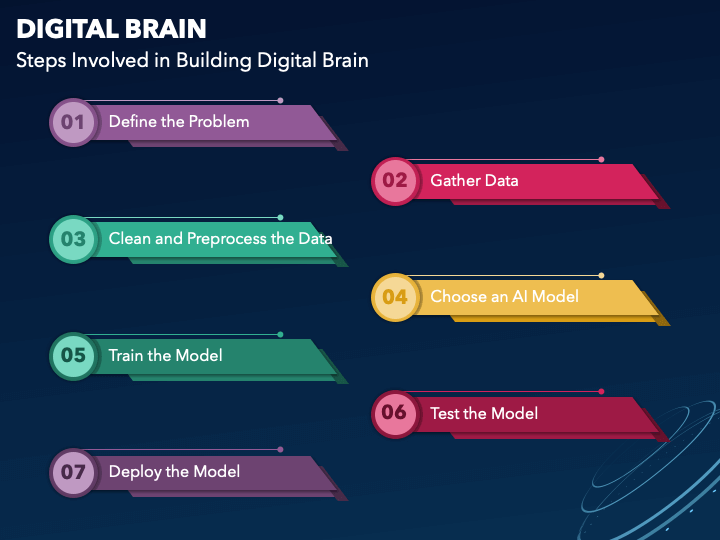 DIGITAL BRAIN
Steps Involved in Building Digital Brain

01 Define the Problem

02 Gather Data

03 Clean and Preprocess the Data

04 Choose an AI Model

05 Train the Model

06 Test the Model

07 Deploy the Model